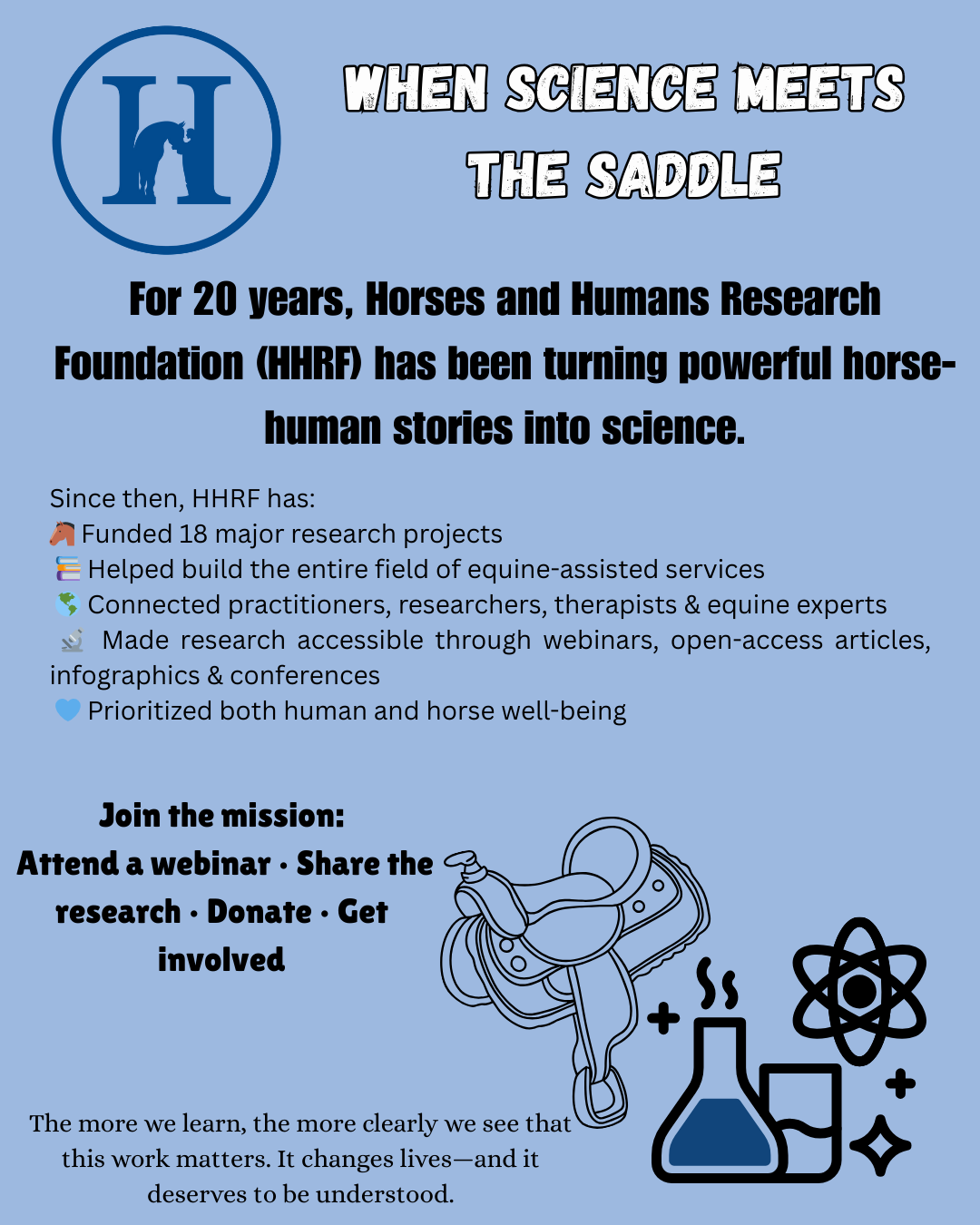 H

WHEN SCIENCE MEETS THE SADDLE

For 20 years, Horses and Humans Research Foundation (HHRF) has been turning powerful horse-human stories into science.

Since then, HHRF has:
🐴 Funded 18 major research projects
📚 Helped build the entire field of equine-assisted services
🌎 Connected practitioners, researchers, therapists & equine experts
🔬 Made research accessible through webinars, open-access articles, infographics & conferences
💙 Prioritized both human and horse well-being

Join the mission:
Attend a webinar · Share the research · Donate · Get involved

The more we learn, the more clearly we see that this work matters. It changes lives—and it deserves to be understood.